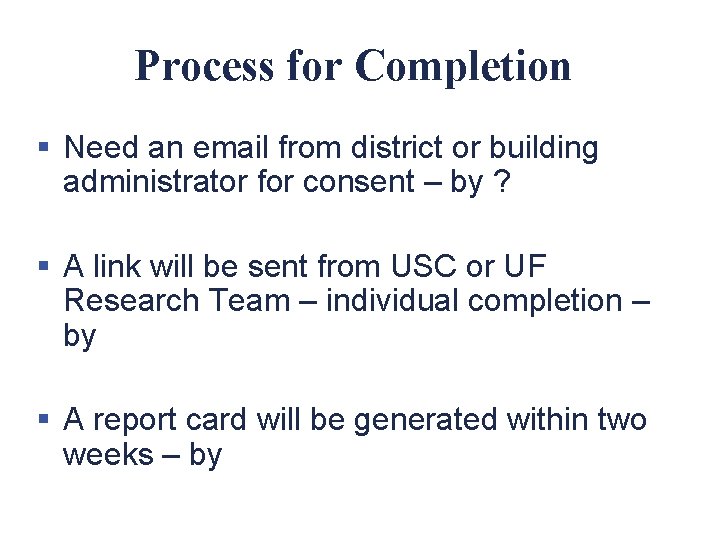 Process for Completion

▪ Need an email from district or building administrator for consent – by ?

▪ A link will be sent from USC or UF Research Team – individual completion – by

▪ A report card will be generated within two weeks – by